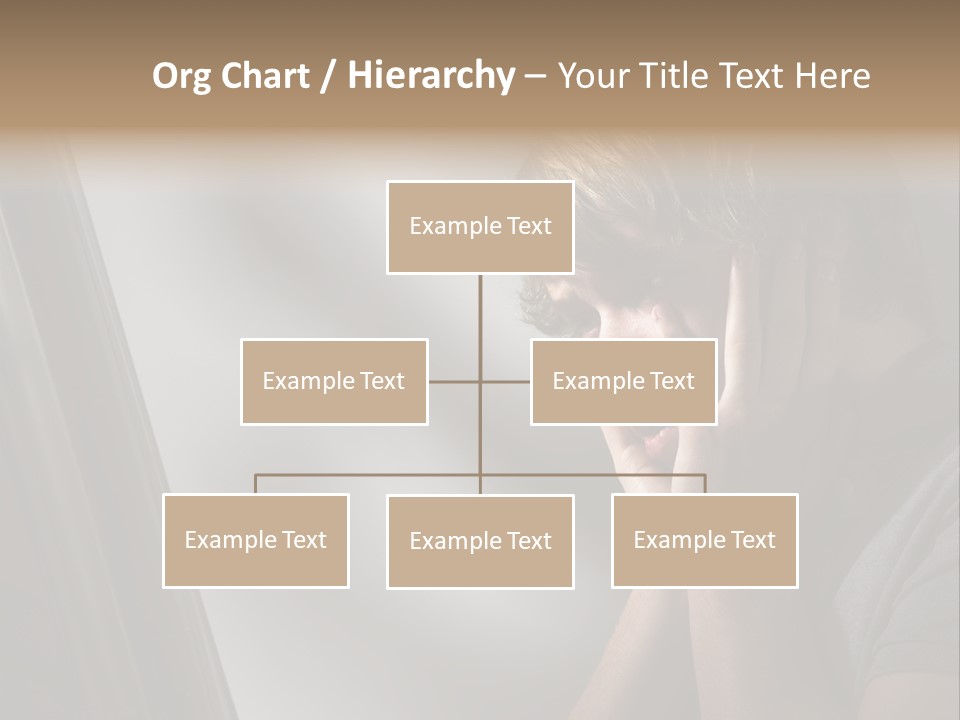 Org Chart / Hierarchy – Your Title Text Here

Example Text

Example Text

Example Text

Example Text

Example Text

Example Text